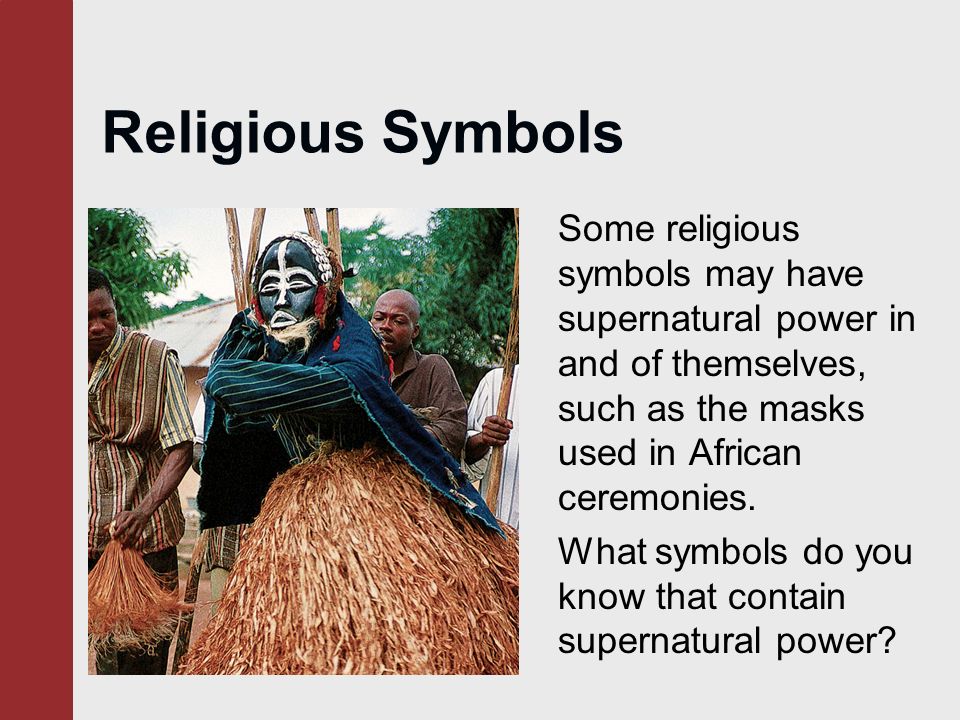 Religious Symbols

Some religious symbols may have supernatural power in and of themselves, such as the masks used in African ceremonies.

What symbols do you know that contain supernatural power?